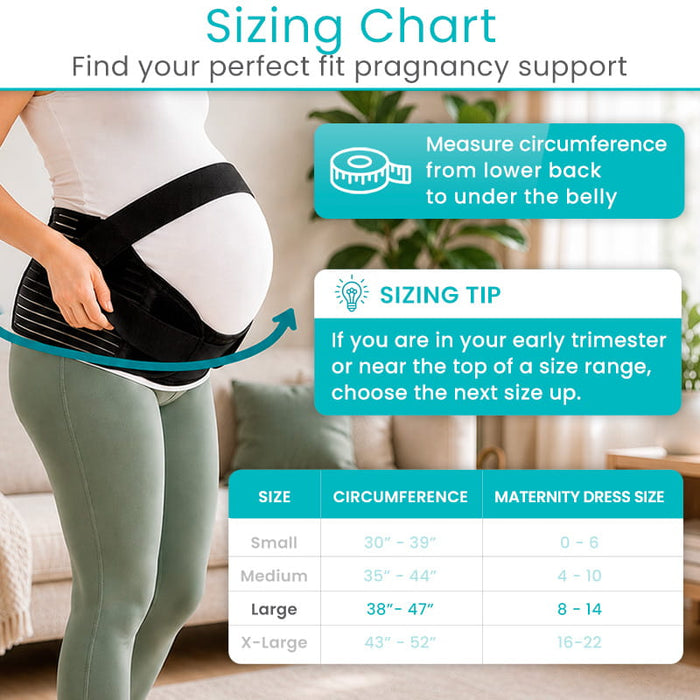 Sizing Chart
Find your perfect fit pragnancy support

Measure circumference from lower back to under the belly

SIZING TIP
If you are in your early trimester or near the top of a size range, choose the next size up.

| SIZE | CIRCUMFERENCE | MATERNITY DRESS SIZE |
|---|---|---|
| Small | 30" - 39" | 0 - 6 |
| Medium | 35" - 44" | 4 - 10 |
| Large | 38"- 47" | 8 - 14 |
| X-Large | 43" - 52" | 16-22 |